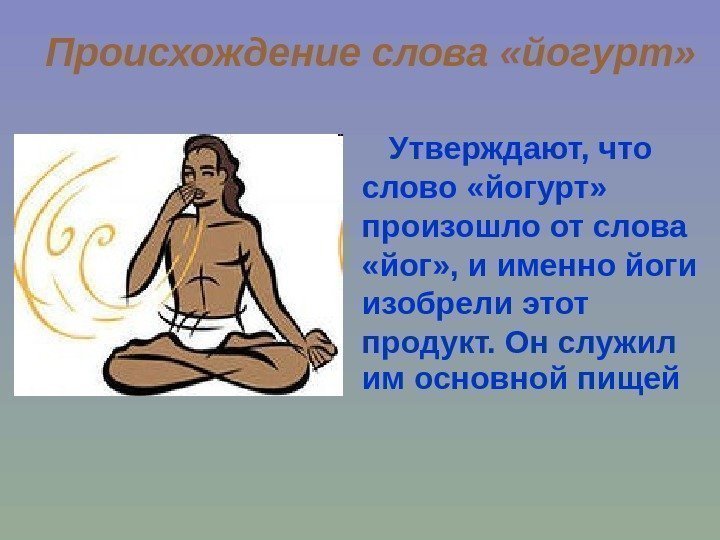 Происхождение слова «йогурт»

Утверждают, что слово «йогурт» произошло от слова «йог», и именно йоги изобрели этот продукт. Он служил им основной пищей